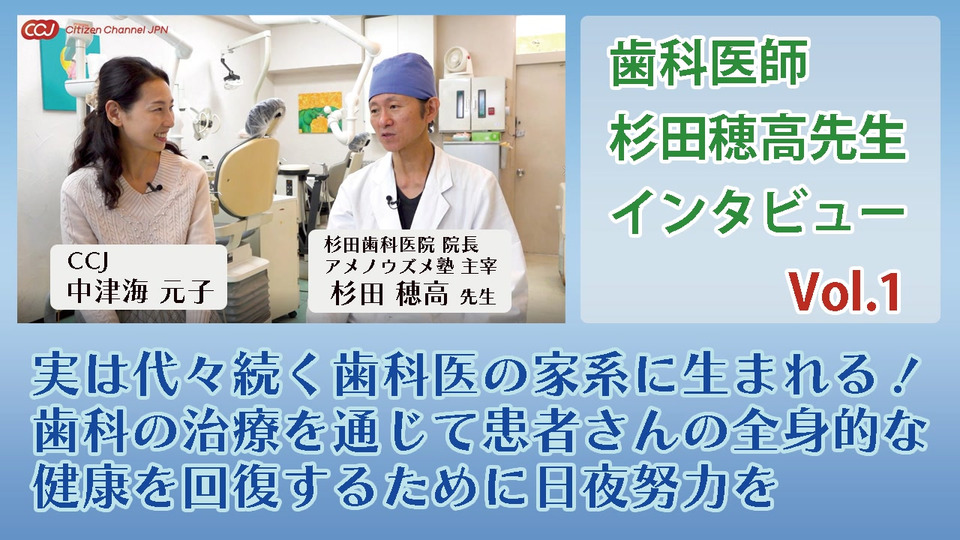 CCJ Citizen Channel JPN

CCJ
中津海 元子

杉田歯科医院 院長
アメノウズメ塾 主宰
杉田 穂高 先生

歯科医師
杉田穂高先生
インタビュー
Vol.1

実は代々続く歯科医の家系に生まれる！
歯科の治療を通じて患者さんの全身的な
健康を回復するために日夜努力を